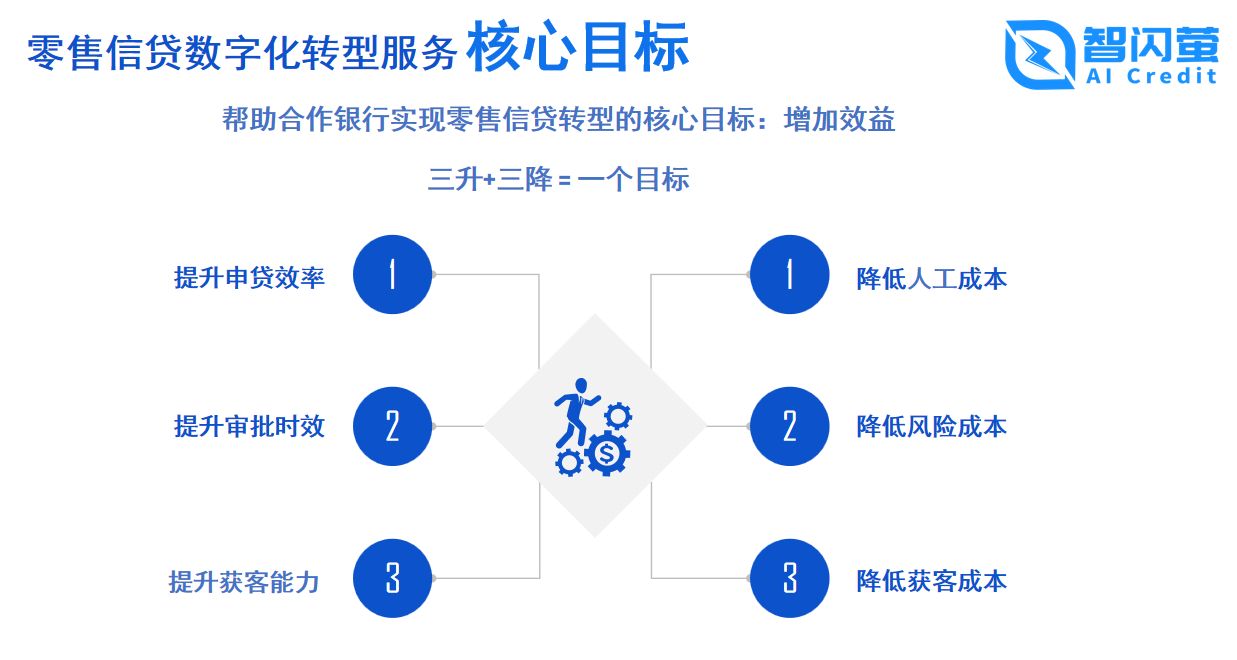 零售信贷数字化转型服务 核心目标

智闪萤
AI Credit

帮助合作银行实现零售信贷转型的核心目标：增加效益

三升+三降 = 一个目标

提升申贷效率 1

提升审批时效 2

提升获客能力 3

1 降低人工成本

2 降低风险成本

3 降低获客成本